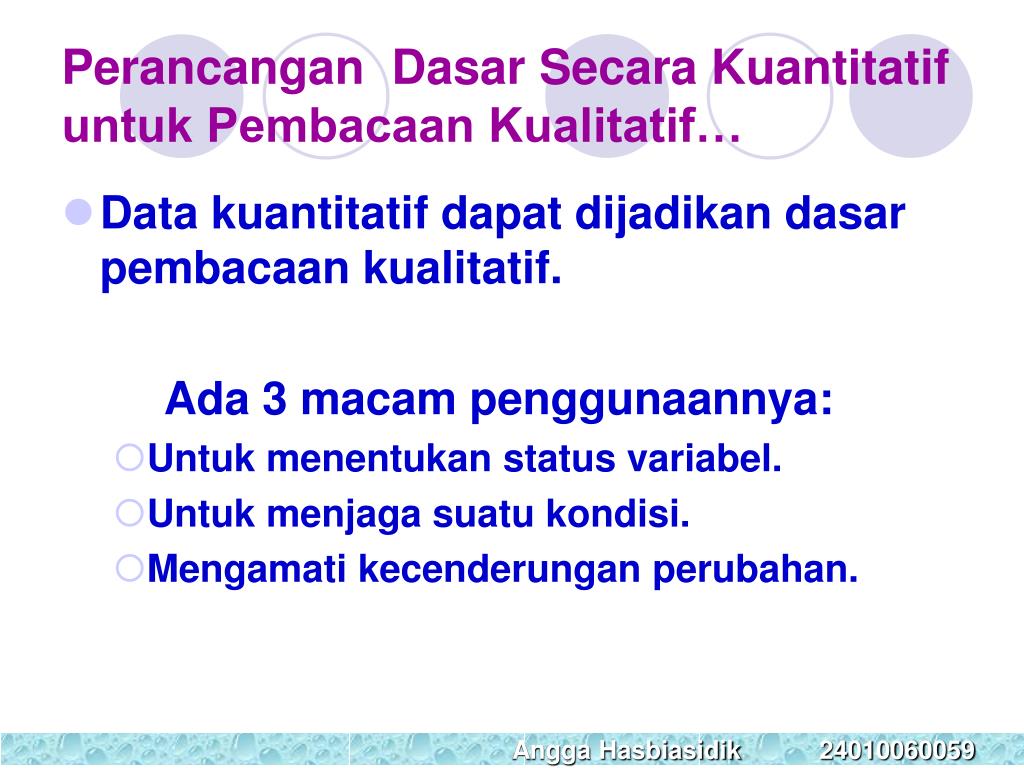 Perancangan  Dasar Secara Kuantitatif untuk Pembacaan Kualitatif…

Data kuantitatif dapat dijadikan dasar pembacaan kualitatif.

Ada 3 macam penggunaannya:

Untuk menentukan status variabel.

Untuk menjaga suatu kondisi.

Mengamati kecenderungan perubahan.

Angga Hasbiasidik 24010060059